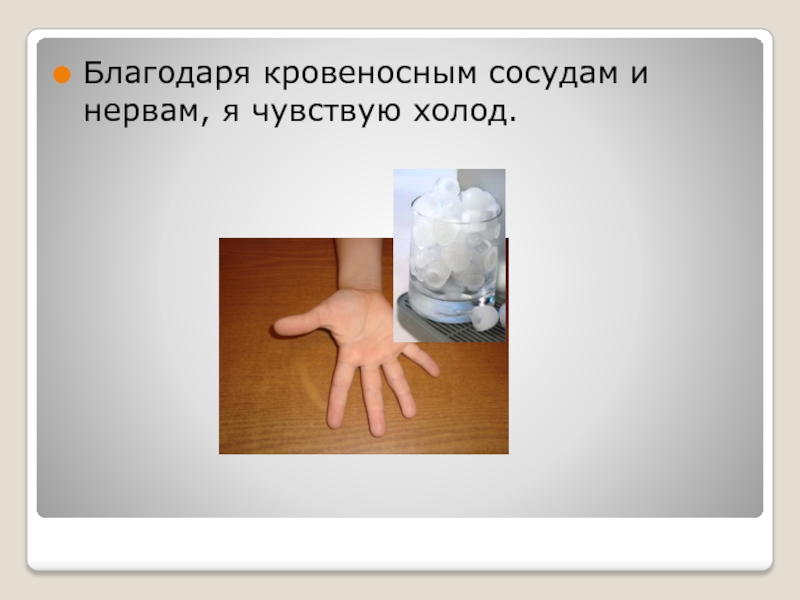 Благодаря кровеносным сосудам и нервам, я чувствую холод.